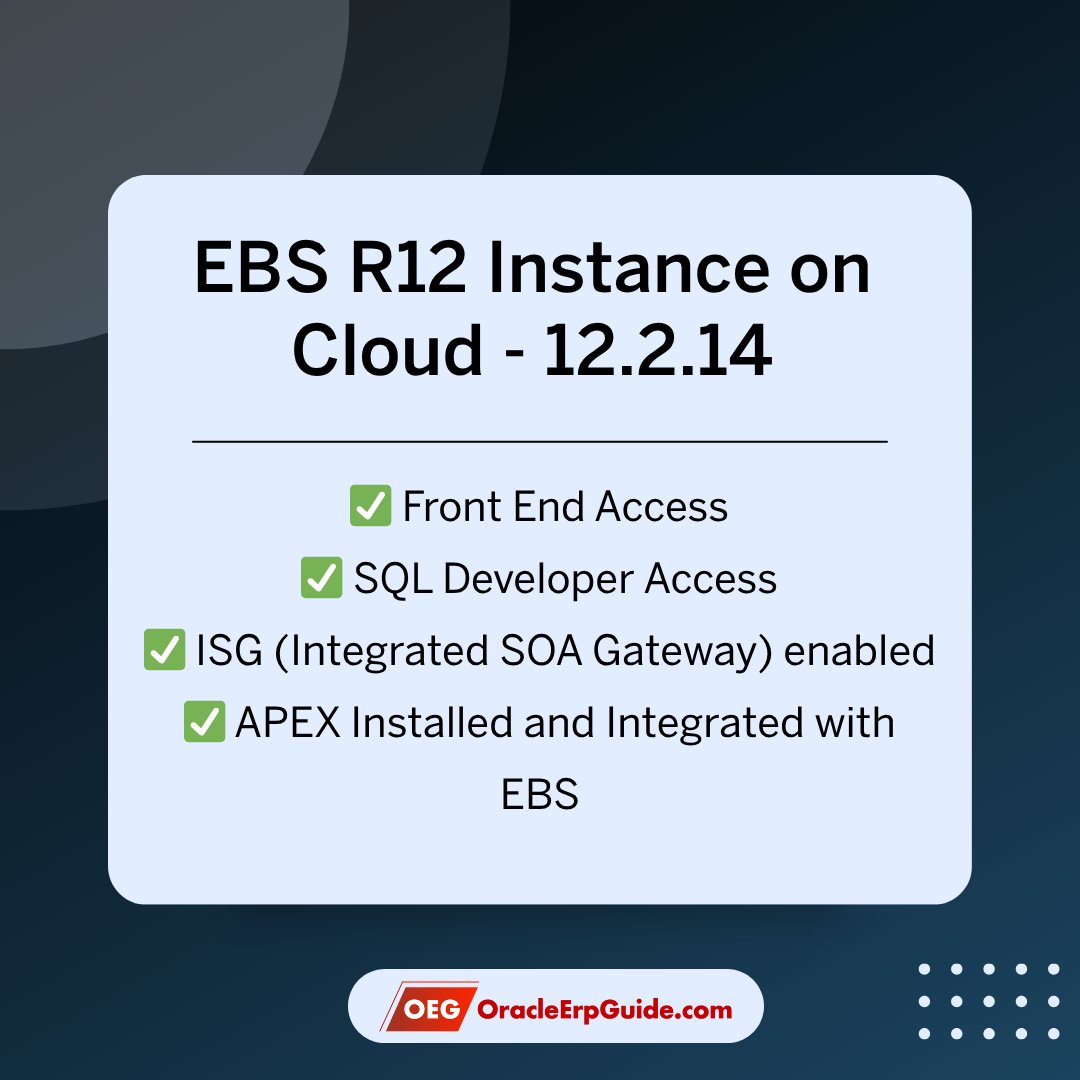 EBS R12 Instance on Cloud - 12.2.14

✅ Front End Access
✅ SQL Developer Access
✅ ISG (Integrated SOA Gateway) enabled
✅ APEX Installed and Integrated with EBS

OEG OracleErpGuide.com